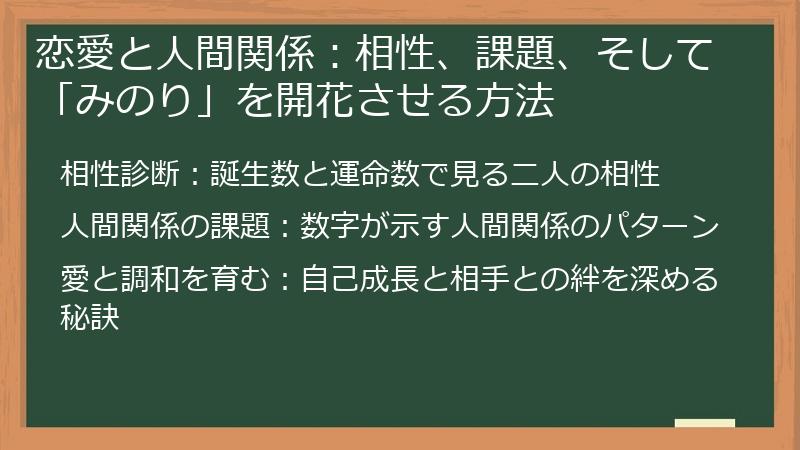 恋愛と人間関係：相性、課題、そして「みのり」を開花させる方法

相性診断：誕生数と運命数で見る二人の相性

人間関係の課題：数字が示す人間関係のパターン

愛と調和を育む：自己成長と相手との絆を深める秘訣